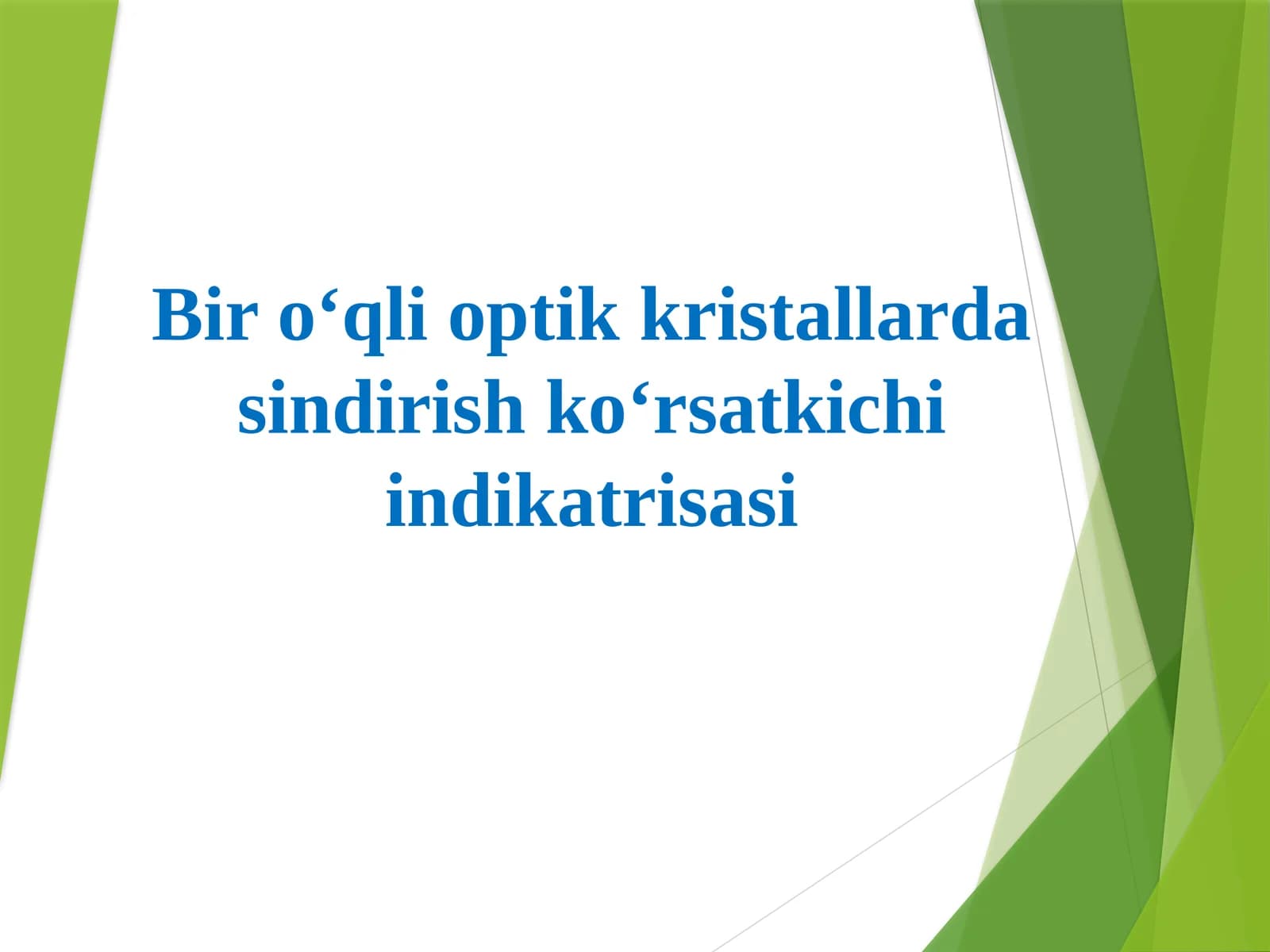 Bir o‘qli optik kristallarda sindirish ko‘rsatkichi indikatrisasi